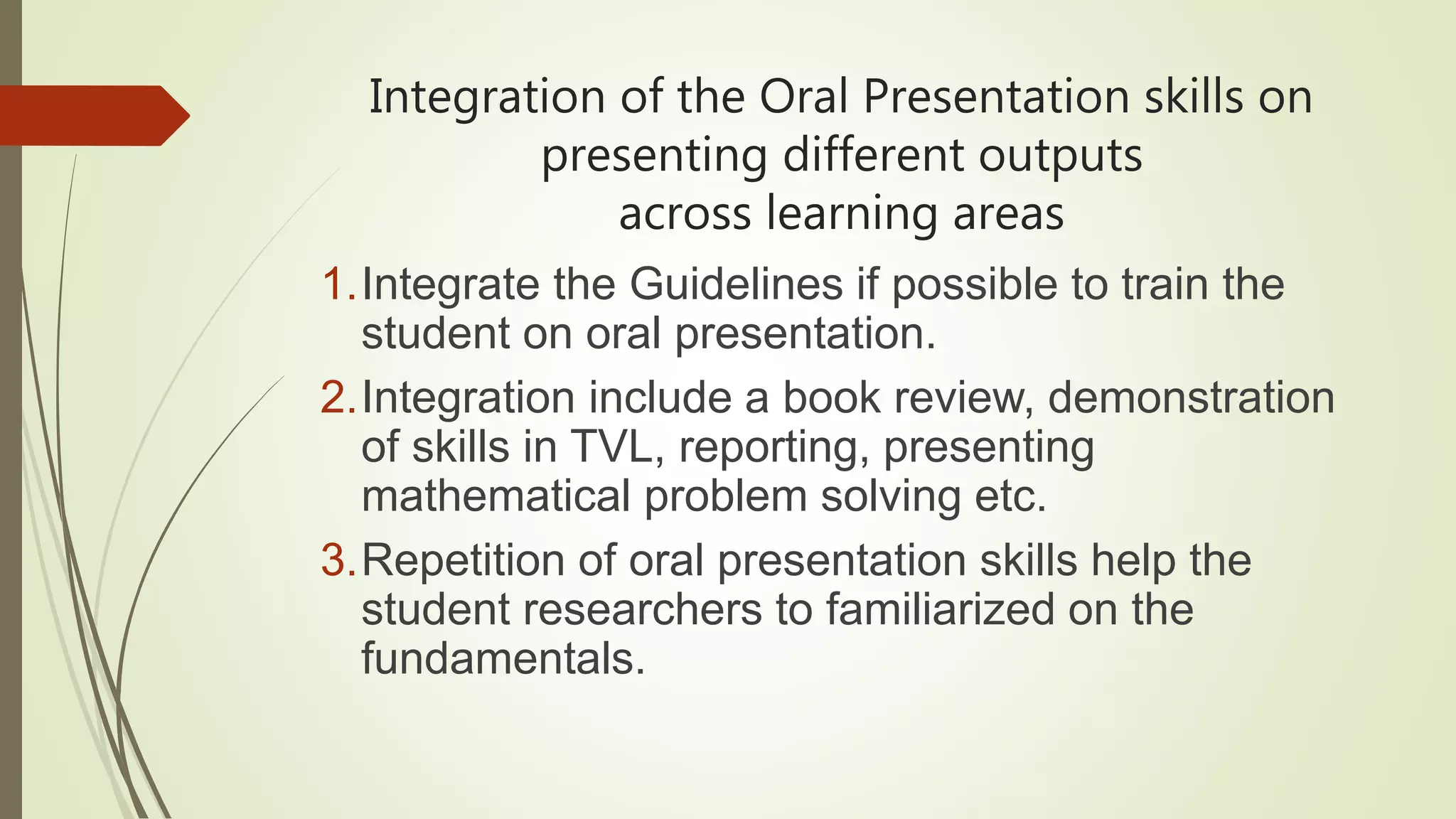 Integration of the Oral Presentation skills on presenting different outputs across learning areas

1. Integrate the Guidelines if possible to train the student on oral presentation.

2. Integration include a book review, demonstration of skills in TVL, reporting, presenting mathematical problem solving etc.

3. Repetition of oral presentation skills help the student researchers to familiarized on the fundamentals.